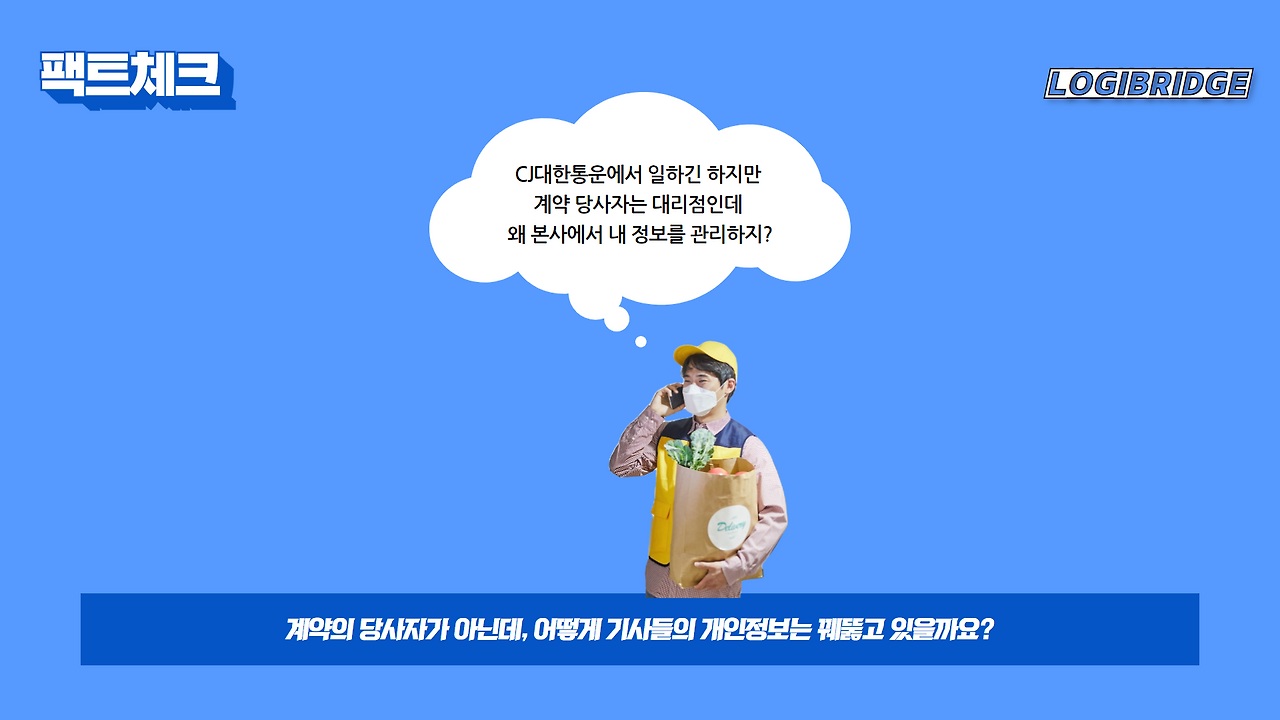 팩트체크

LOGIBRIDGE

CJ대한통운에서 일하긴 하지만
계약 당사자는 대리점인데
왜 본사에서 내 정보를 관리하지?

계약의 당사자가 아닌데, 어떻게 기사들의 개인정보는 꿰뚫고 있을까요?